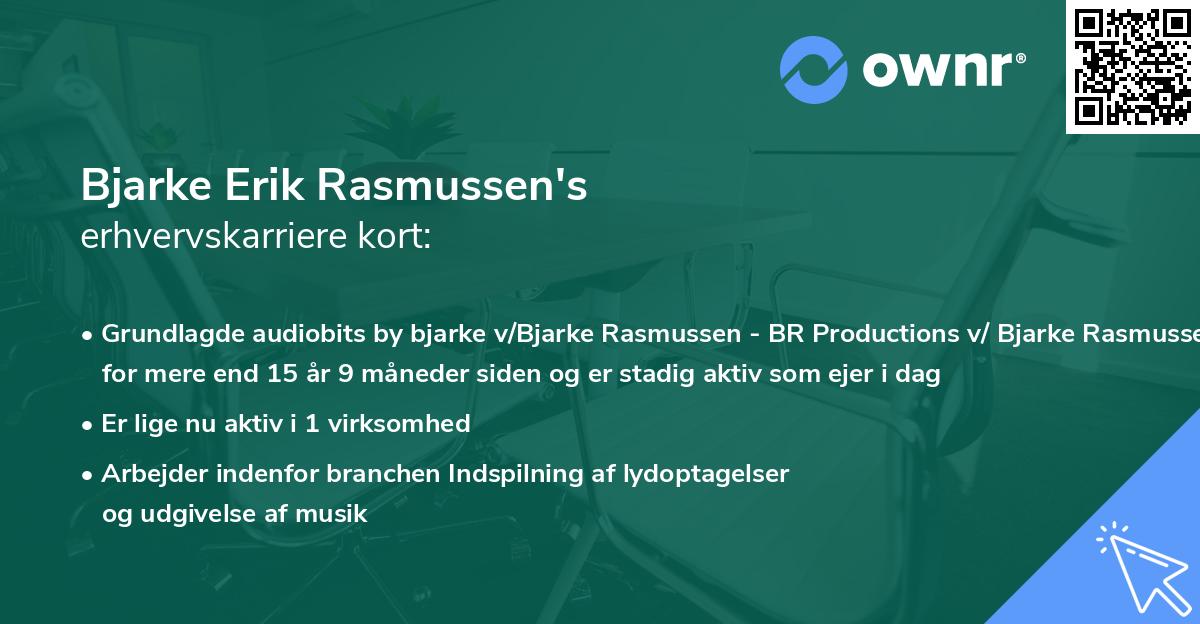 ownr®

Bjarke Erik Rasmussen's
erhvervskarriere kort:

• Grundlagde audiobits by bjarke v/Bjarke Rasmussen - BR Productions v/ Bjarke Rasmusse for mere end 15 år 9 måneder siden og er stadig aktiv som ejer i dag

• Er lige nu aktiv i 1 virksomhed

• Arbejder indenfor branchen Indspilning af lydoptagelser og udgivelse af musik